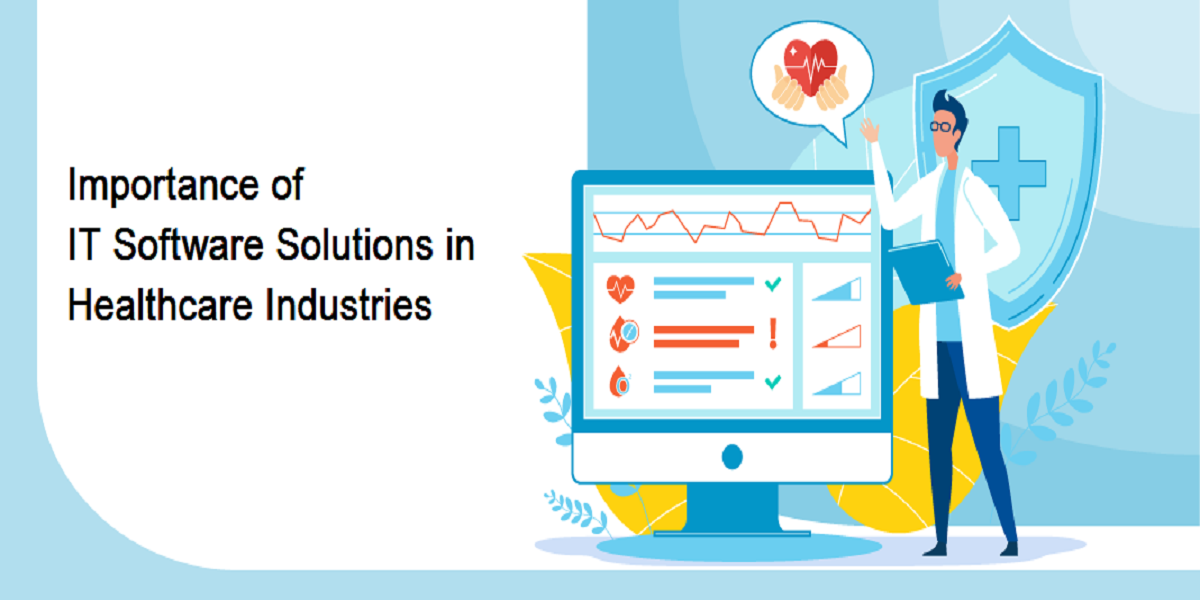 Importance of
IT Software Solutions in
Healthcare Industries